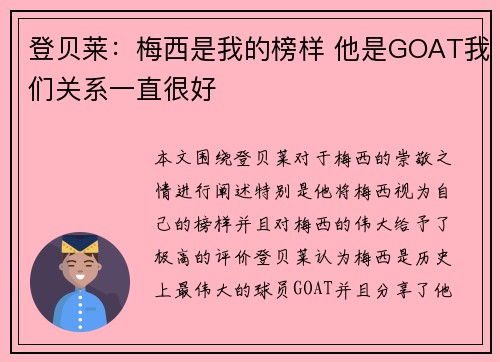 登贝莱：梅西是我的榜样 他是GOAT我们关系一直很好

本文围绕登贝莱对于梅西的崇敬之情进行阐述特别是他将梅西视为自己的榜样并且对梅西的伟大给予了极高的评价登贝莱认为梅西是历史上最伟大的球员GOAT并且分享了他